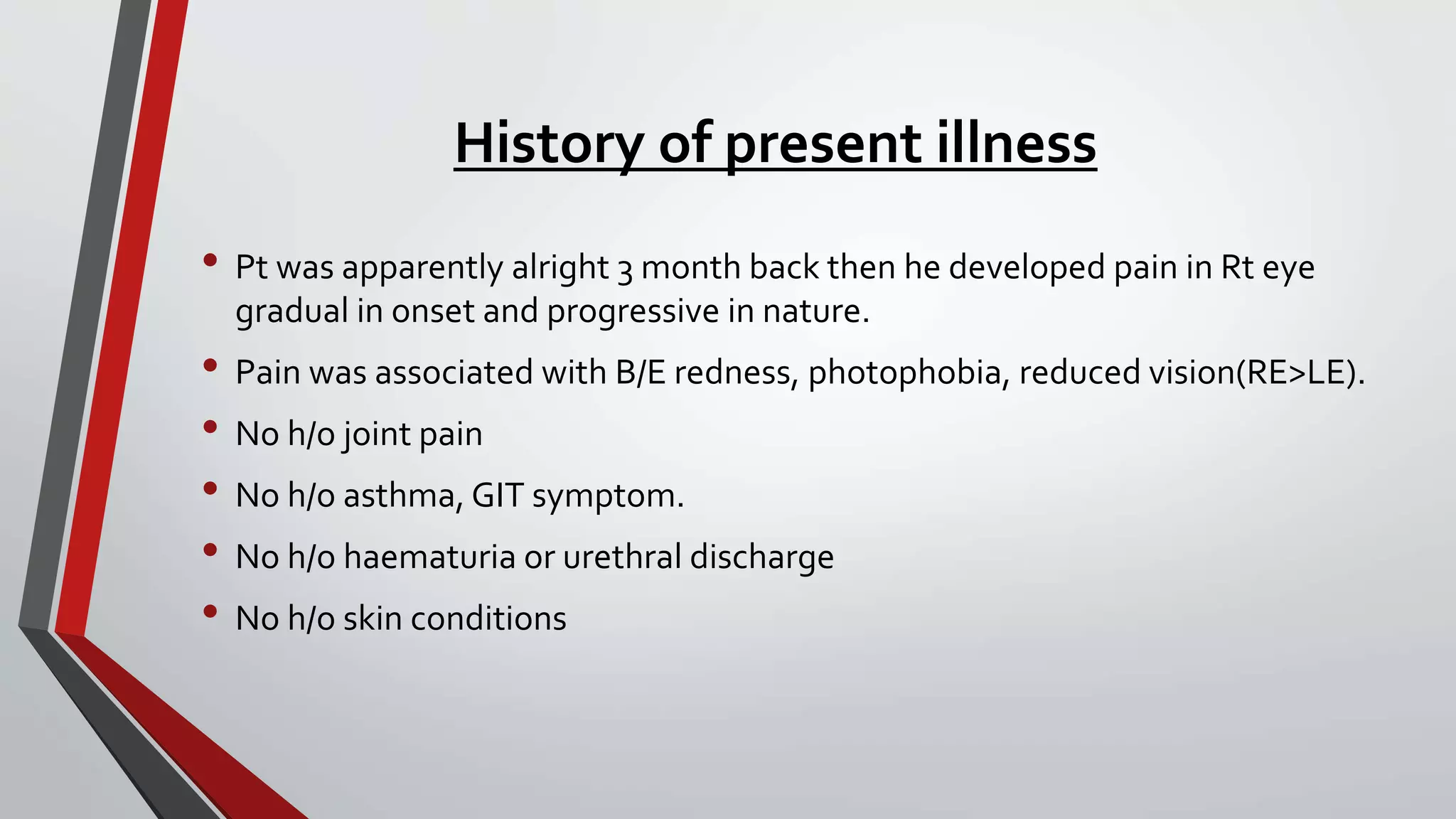 History of present illness

• Pt was apparently alright 3 month back then he developed pain in Rt eye gradual in onset and progressive in nature.
• Pain was associated with B/E redness, photophobia, reduced vision(RE>LE).
• No h/o joint pain
• No h/o asthma, GIT symptom.
• No h/o haematuria or urethral discharge
• No h/o skin conditions